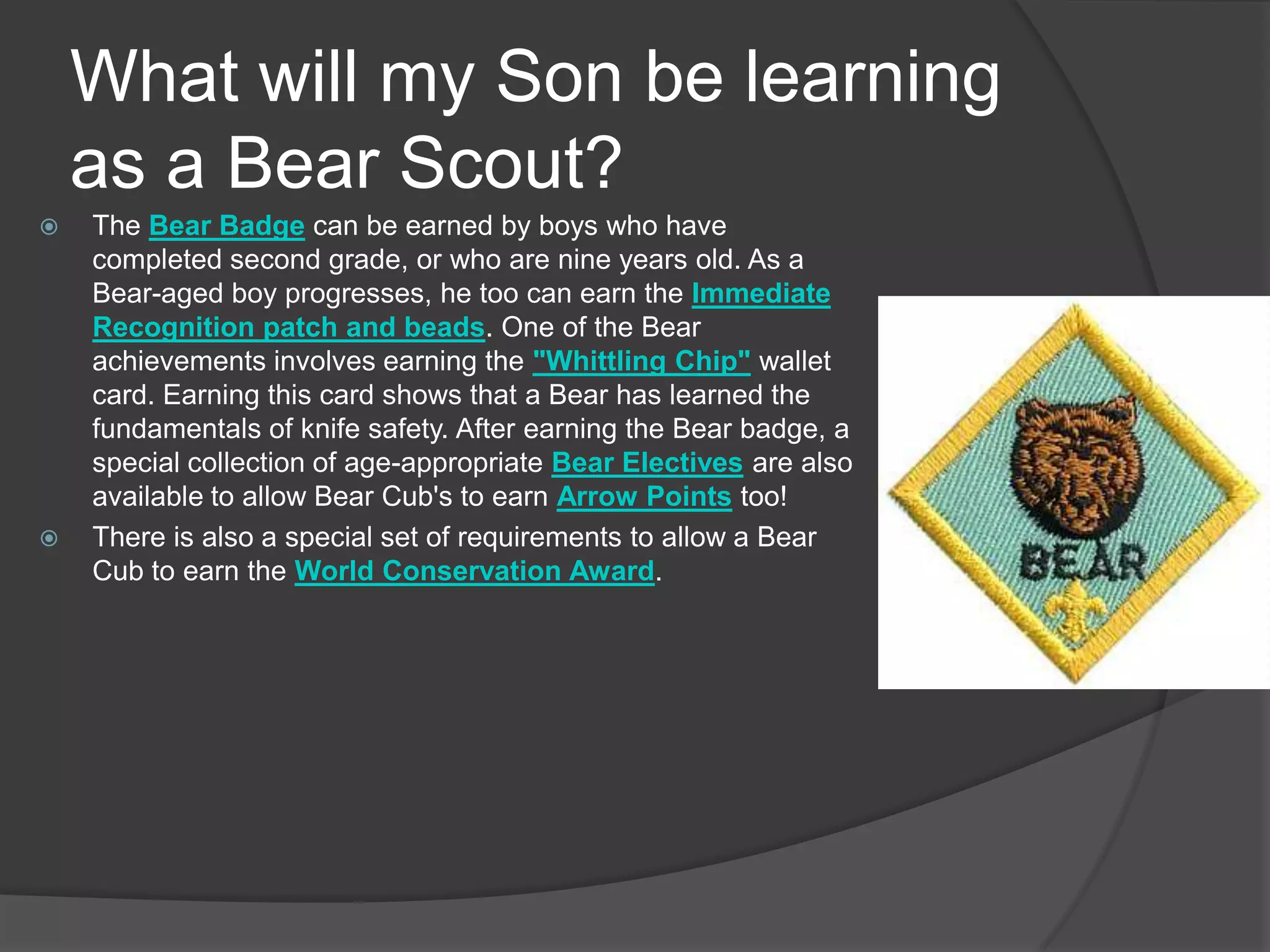 What will my Son be learning as a Bear Scout?

The Bear Badge can be earned by boys who have completed second grade, or who are nine years old. As a Bear-aged boy progresses, he too can earn the Immediate Recognition patch and beads. One of the Bear achievements involves earning the "Whittling Chip" wallet card. Earning this card shows that a Bear has learned the fundamentals of knife safety. After earning the Bear badge, a special collection of age-appropriate Bear Electives are also available to allow Bear Cub's to earn Arrow Points too!

There is also a special set of requirements to allow a Bear Cub to earn the World Conservation Award.

BEAR